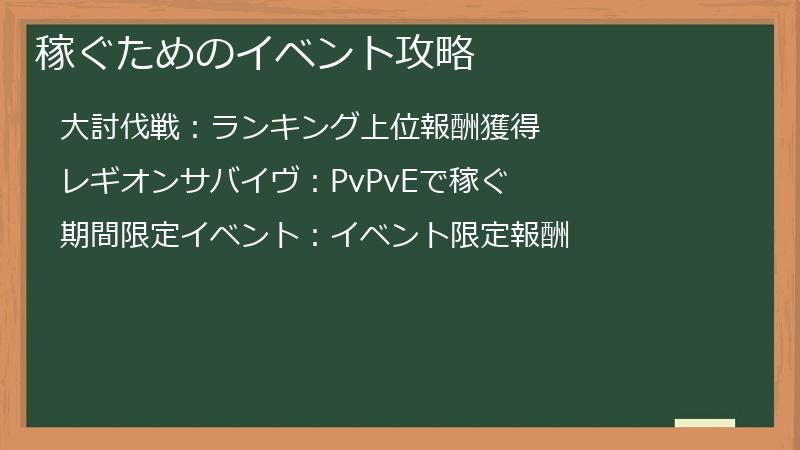 稼ぐためのイベント攻略

大討伐戦：ランキング上位報酬獲得

レギオンサバイヴ：PvPvEで稼ぐ

期間限定イベント：イベント限定報酬